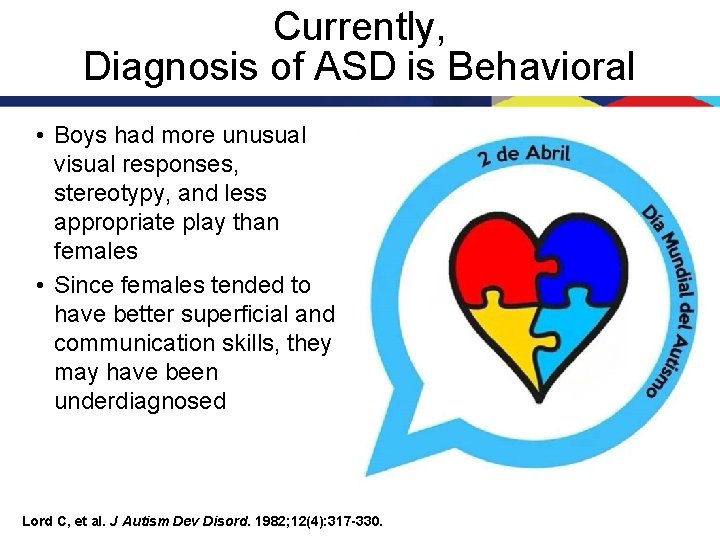 Currently,
Diagnosis of ASD is Behavioral

• Boys had more unusual visual responses, stereotypy, and less appropriate play than females
• Since females tended to have better superficial and communication skills, they may have been underdiagnosed

2 de Abril
Día Mundial del Autismo

Lord C, et al. J Autism Dev Disord. 1982;12(4):317-330.